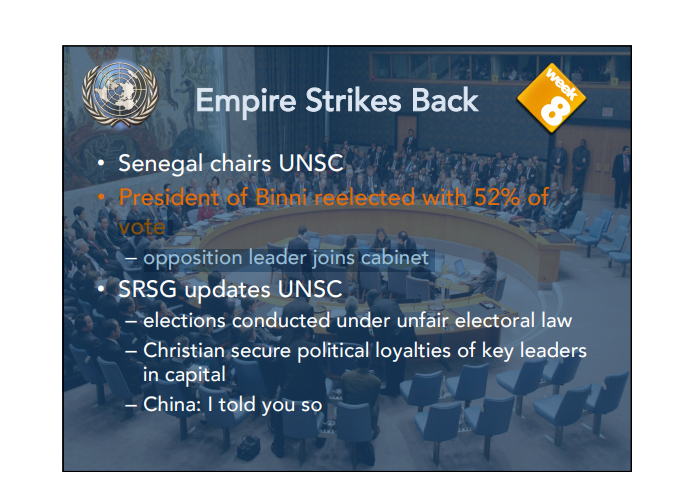 Empire Strikes Back

week 8

• Senegal chairs UNSC
• President of Binni reelected with 52% of vote
– opposition leader joins cabinet
• SRSG updates UNSC
– elections conducted under unfair electoral law
– Christian secure political loyalties of key leaders in capital
– China: I told you so